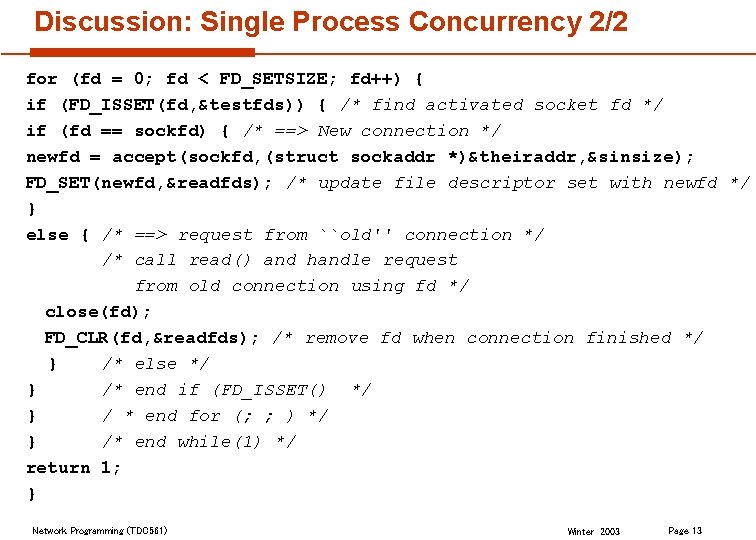 Discussion: Single Process Concurrency 2/2

for (fd = 0; fd < FD_SETSIZE; fd++) {
if (FD_ISSET(fd,&testfds)) { /* find activated socket fd */
if (fd == sockfd) { /* ==> New connection */
newfd = accept(sockfd,(struct sockaddr *)&theiraddr,&sinsize);
FD_SET(newfd,&readfds); /* update file descriptor set with newfd */
}
else { /* ==> request from ``old'' connection */
/* call read() and handle request
from old connection using fd */
close(fd);
FD_CLR(fd,&readfds); /* remove fd when connection finished */
} /* else */
} /* end if (FD_ISSET() */
} / * end for (; ; ) */
} /* end while(1) */
return 1;
}

Network Programming (TDC561)

Winter 2003

Page 13